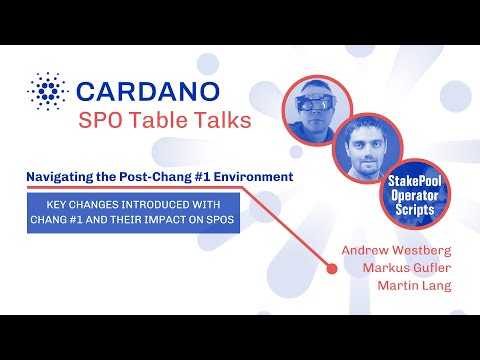 CARDANO
SPO Table Talks

Navigating the Post-Chang #1 Environment

KEY CHANGES INTRODUCED WITH CHANG #1 AND THEIR IMPACT ON SPOS

StakePool Operator Scripts

Andrew Westberg
Markus Gufler
Martin Lang